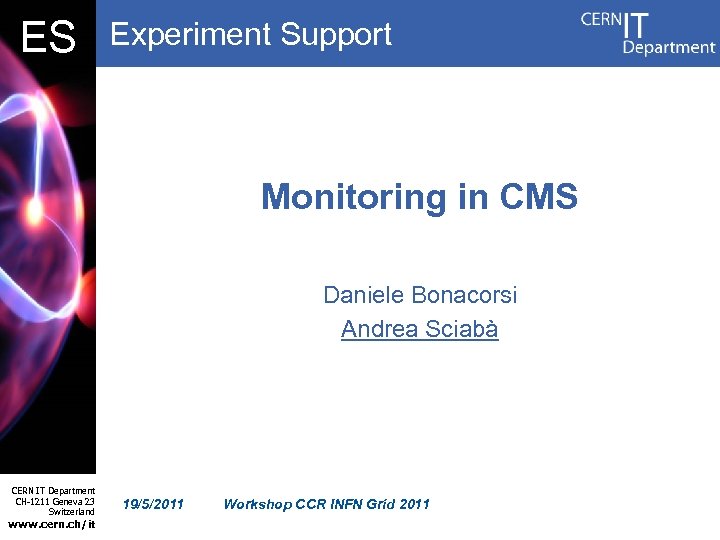 ES Experiment Support

CERN IT Department

Monitoring in CMS

Daniele Bonacorsi
Andrea Sciabà

CERN IT Department
CH-1211 Geneva 23
Switzerland
www.cern.ch/it

19/5/2011 Workshop CCR INFN Grid 2011